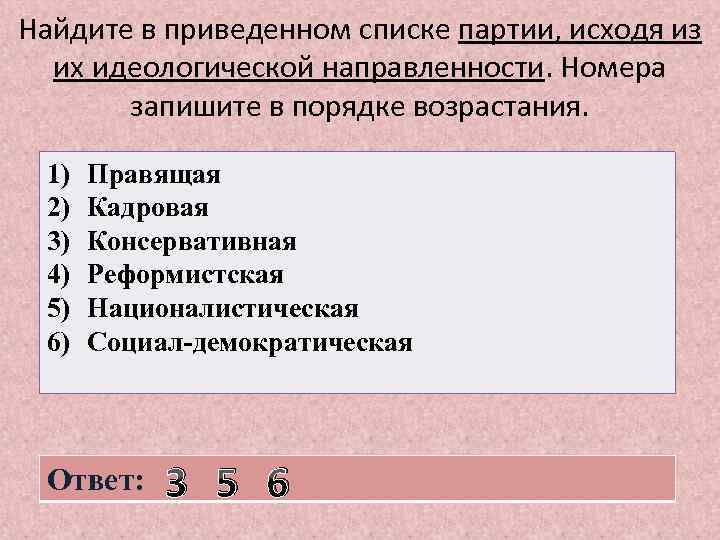 Найдите в приведенном списке партии, исходя из их идеологической направленности. Номера запишите в порядке возрастания.

1) Правящая
2) Кадровая
3) Консервативная
4) Реформистская
5) Националистическая
6) Социал-демократическая

Ответ: 3 5 6